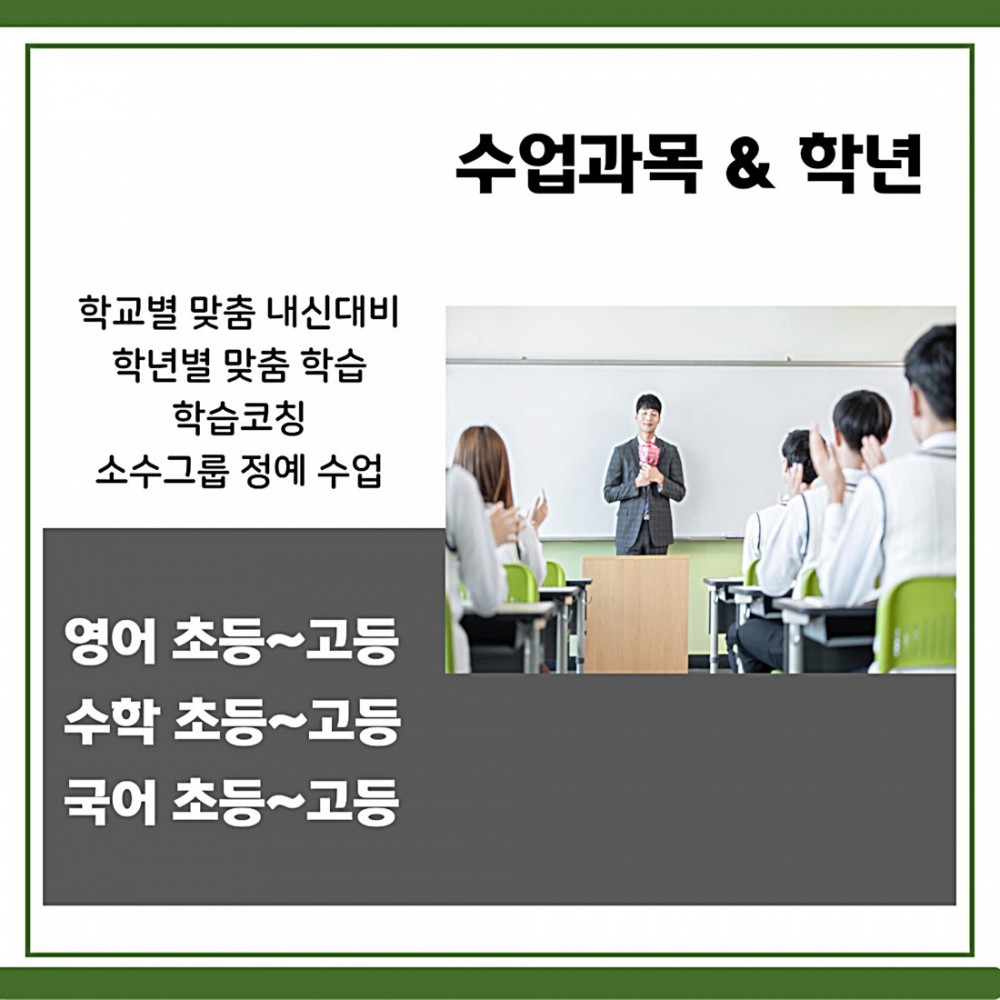 수업과목 & 학년

학교별 맞춤 내신대비
학년별 맞춤 학습
학습코칭
소수그룹 정예 수업

영어 초등~고등
수학 초등~고등
국어 초등~고등